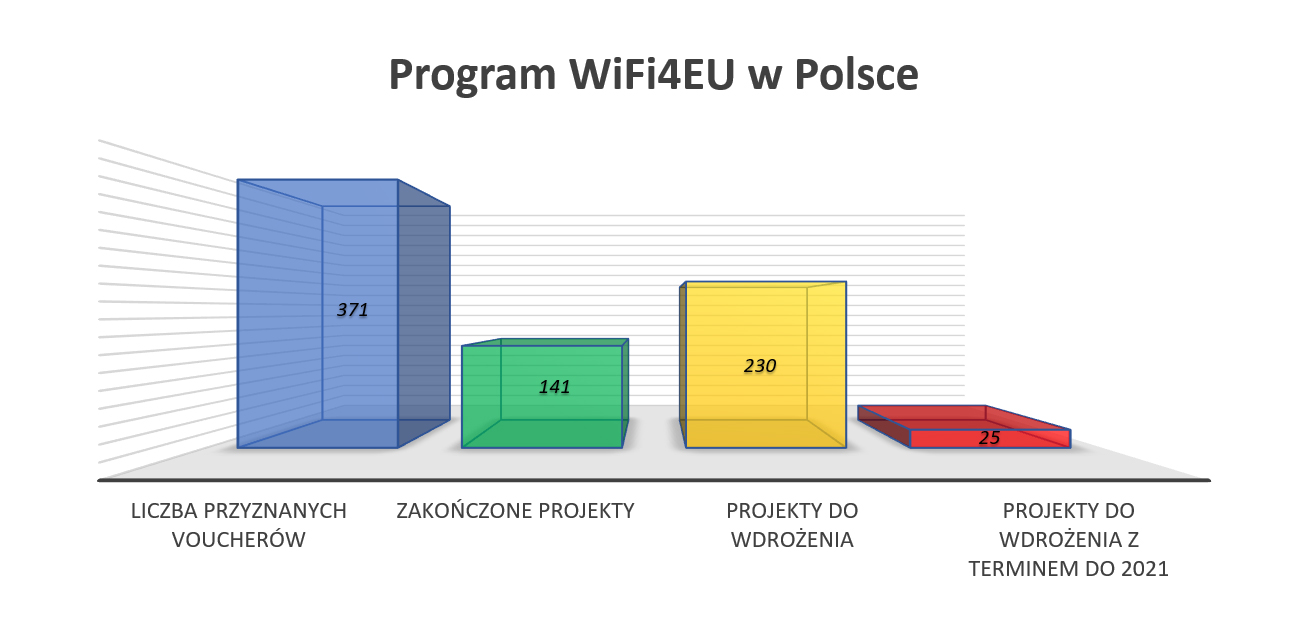 Program WiFi4EU w Polsce

371

141

230

25

LICZBA PRZYZNANYCH VOUCHERÓW

ZAKOŃCZONE PROJEKTY

PROJEKTY DO WDROŻENIA

PROJEKTY DO WDROŻENIA Z TERMINEM DO 2021